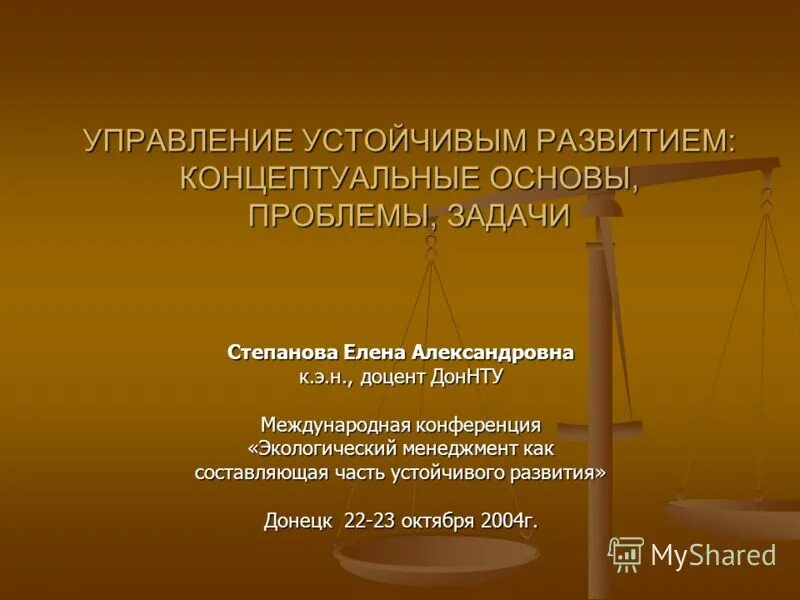 УПРАВЛЕНИЕ УСТОЙЧИВЫМ РАЗВИТИЕМ: КОНЦЕПТУАЛЬНЫЕ ОСНОВЫ, ПРОБЛЕМЫ, ЗАДАЧИ

Степанова Елена Александровна
к.э.н., доцент ДонНТУ

Международная конференция
«Экологический менеджмент как составляющая часть устойчивого развития»

Донецк 22-23 октября 2004г.

MyShared